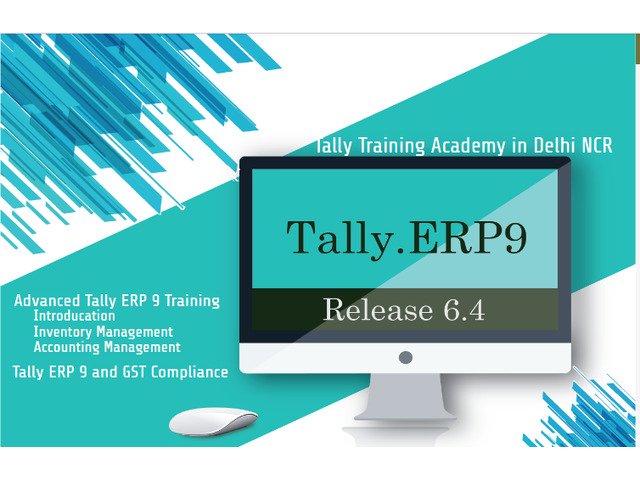 Tally Training Academy in Delhi NCR

Tally.ERP9

Release 6.4

Advanced Tally ERP 9 Training
Introducation
Inventory Management
Accounting Management

Tally ERP 9 and GST Compliance